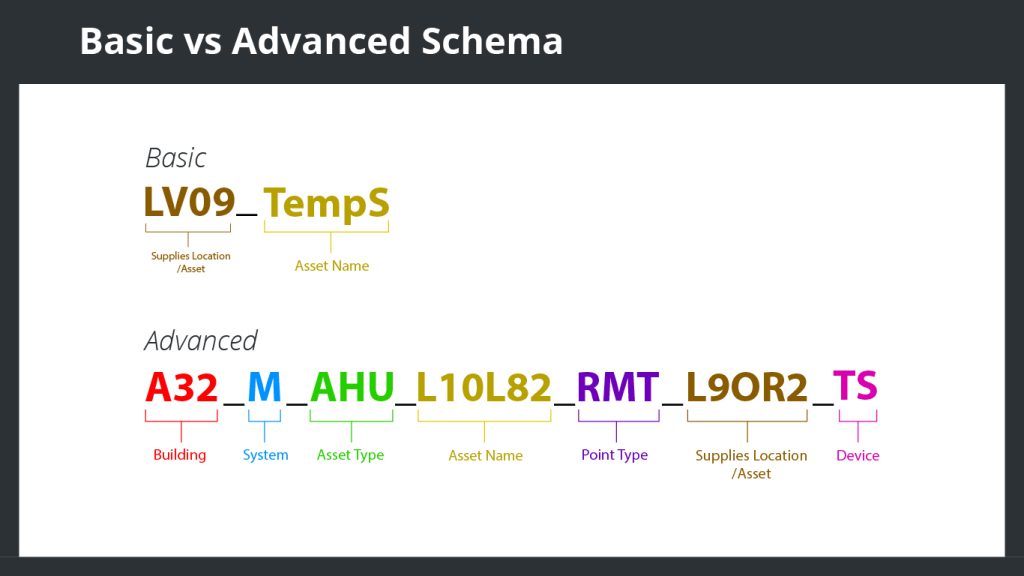 Basic vs Advanced Schema

Basic

LV09_TempS

Supplies Location /Asset

Asset Name

Advanced

A32_M_AHU_L10L82_RMT_L9OR2_TS

Building

System

Asset Type

Asset Name

Point Type

Supplies Location /Asset

Device